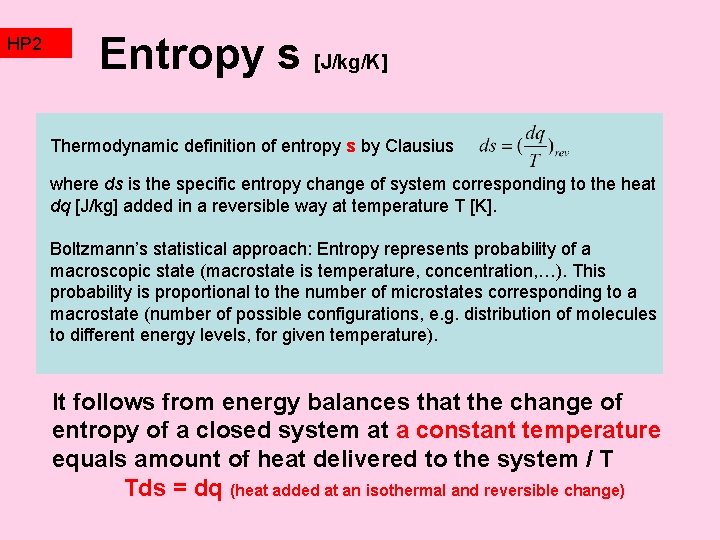 HP2

Entropy s [J/kg/K]

Thermodynamic definition of entropy s by Clausius $ds = (\frac{dq}{T})_{rev}$

where ds is the specific entropy change of system corresponding to the heat dq [J/kg] added in a reversible way at temperature T [K].

Boltzmann's statistical approach: Entropy represents probability of a macroscopic state (macrostate is temperature, concentration,…). This probability is proportional to the number of microstates corresponding to a macrostate (number of possible configurations, e.g. distribution of molecules to different energy levels, for given temperature).

It follows from energy balances that the change of entropy of a closed system at a constant temperature equals amount of heat delivered to the system / T

Tds = dq (heat added at an isothermal and reversible change)